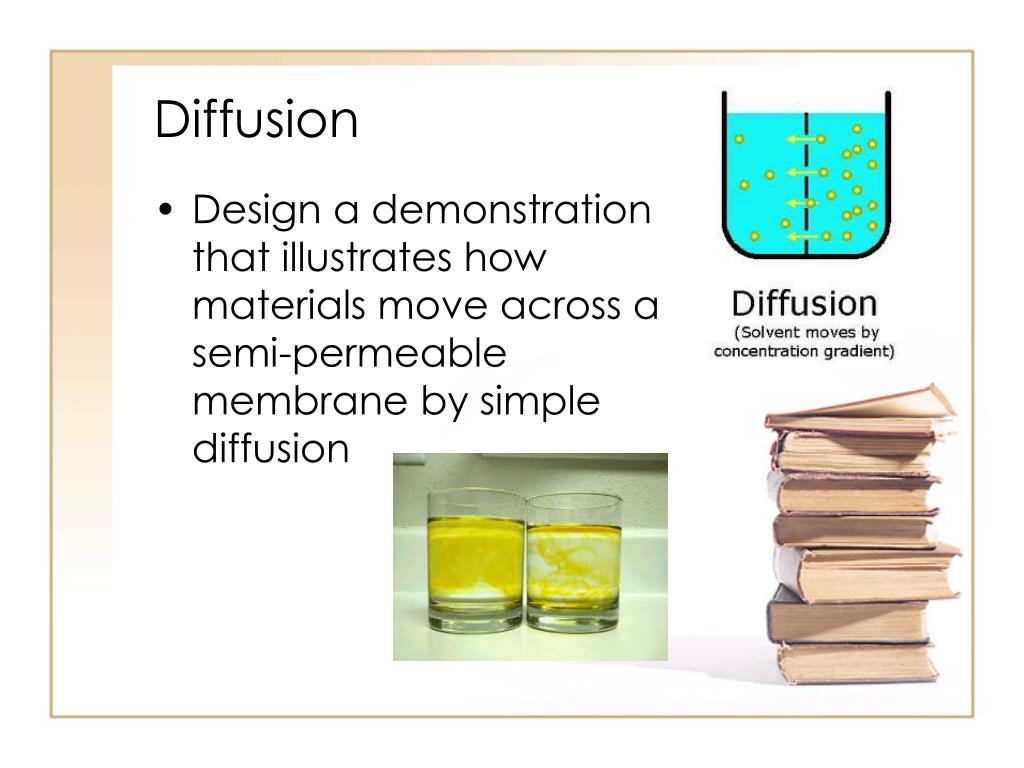 Diffusion

• Design a demonstration that illustrates how materials move across a semi-permeable membrane by simple diffusion

Diffusion
(Solvent moves by concentration gradient)